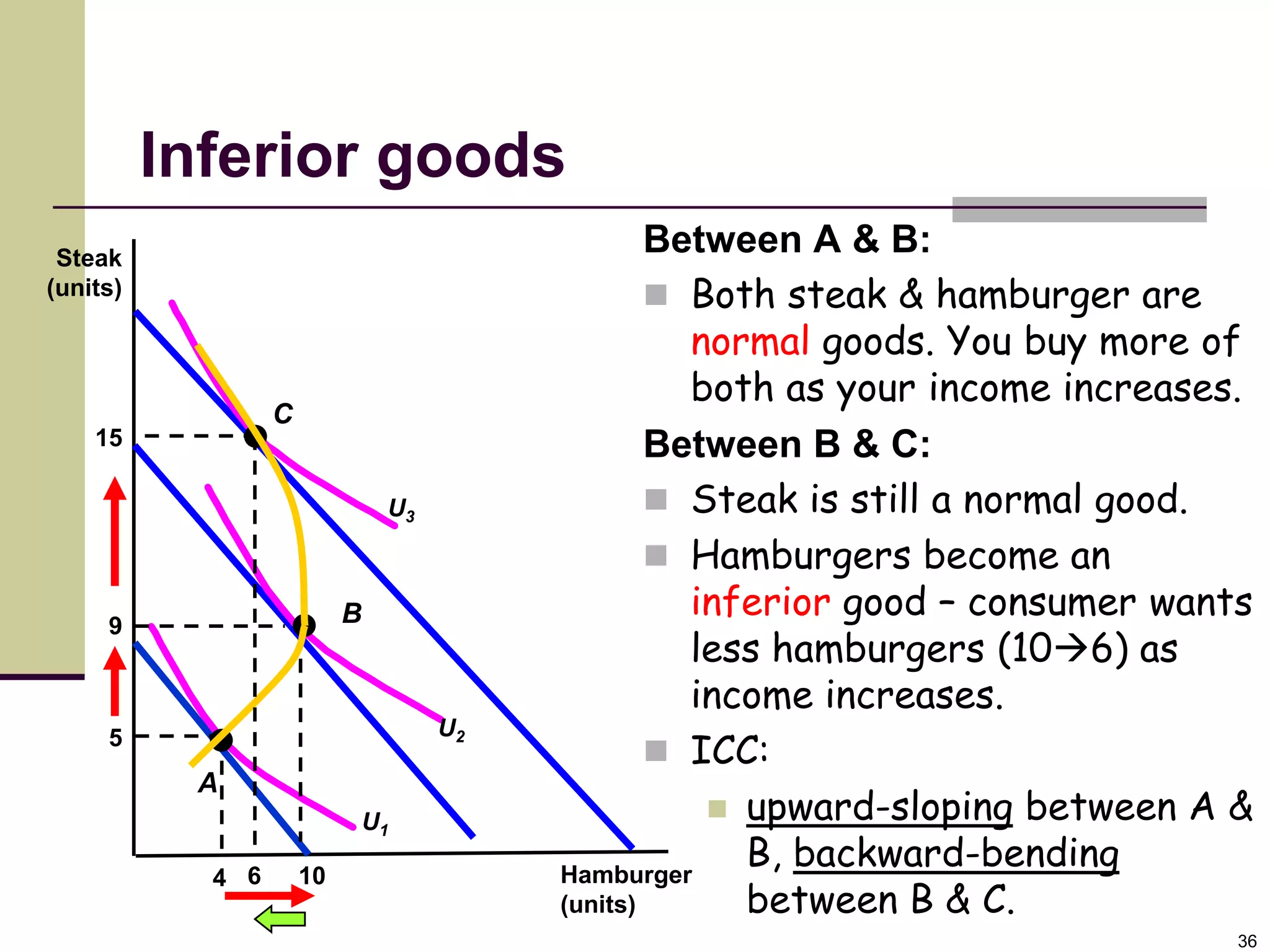 Inferior goods

Steak (units)

15

9

5

C

B

A

$U_3$

$U_2$

$U_1$

4 6 10

Hamburger (units)

Between A & B:

Both steak & hamburger are normal goods. You buy more of both as your income increases.

Between B & C:

Steak is still a normal good.

Hamburgers become an inferior good – consumer wants less hamburgers (10→6) as income increases.

ICC:

upward-sloping between A & B, backward-bending between B & C.

36